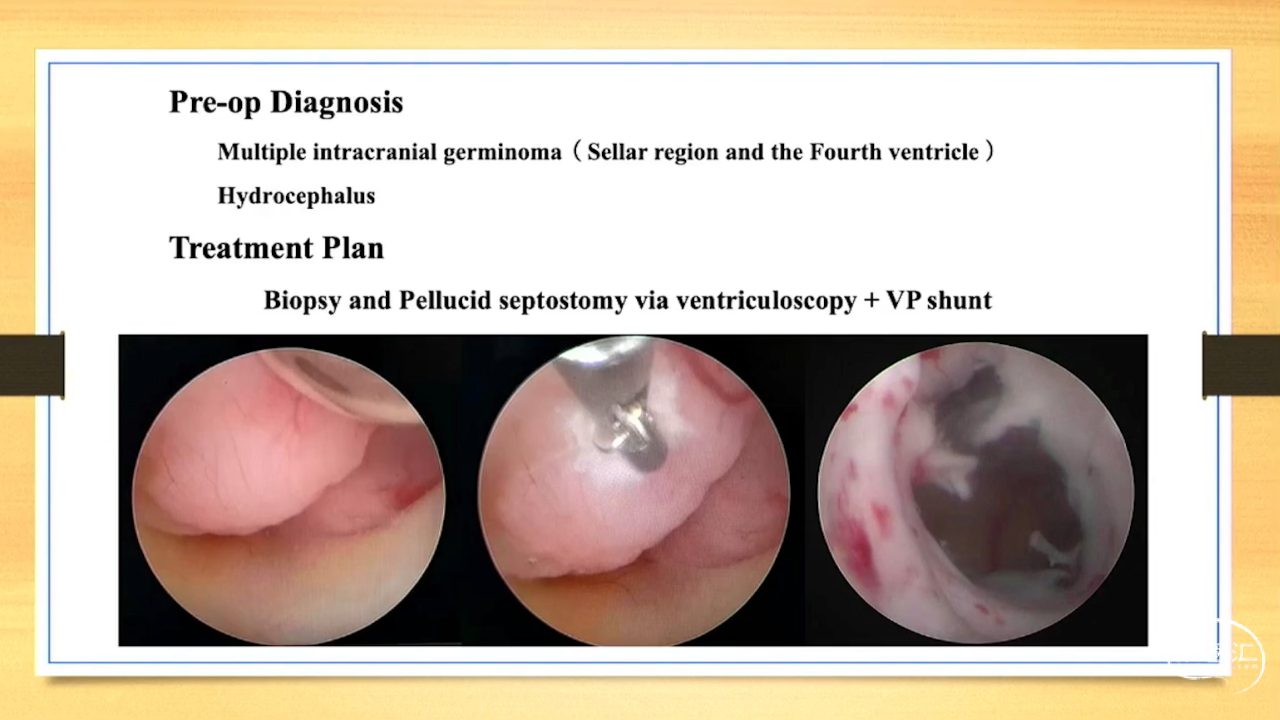 Pre-op Diagnosis

Multiple intracranial germinoma（Sellar region and the Fourth ventricle）

Hydrocephalus

Treatment Plan

Biopsy and Pellucid septostomy via ventriculoscopy + VP shunt